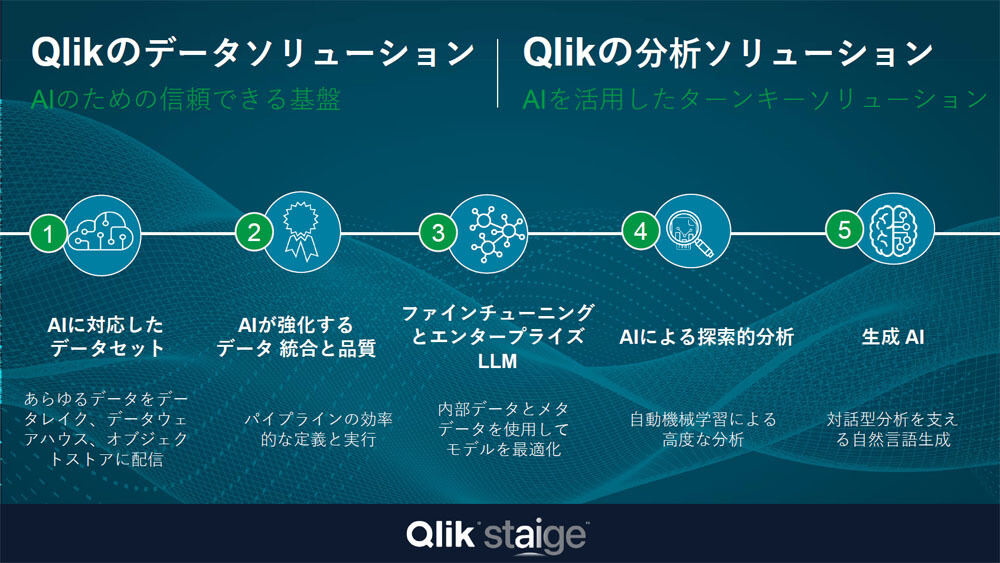 Qlikのデータソリューション
AIのための信頼できる基盤

Qlikの分析ソリューション
AIを活用したターンキーソリューション

1
AIに対応したデータセット
あらゆるデータをデータレイク、データウェアハウス、オブジェクトストアに配信

2
AIが強化するデータ 統合と品質
パイプラインの効率的な定義と実行

3
ファインチューニングとエンタープライズLLM
内部データとメタデータを使用してモデルを最適化

4
AIによる探索的分析
自動機械学習による高度な分析

5
生成 AI
対話型分析を支える自然言語生成

Qlik staige